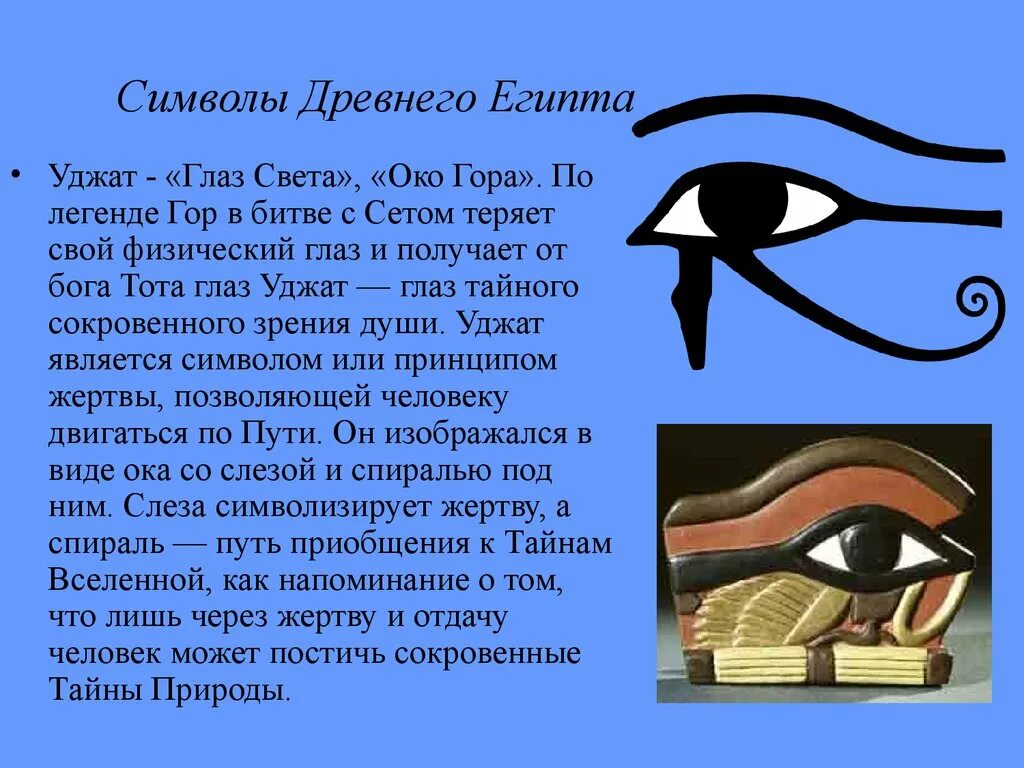 Символы Древнего Египта

• Уджат - «Глаз Света», «Око Гора». По легенде Гор в битве с Сетом теряет свой физический глаз и получает от бога Тота глаз Уджат — глаз тайного сокровенного зрения души. Уджат является символом или принципом жертвы, позволяющей человеку двигаться по Пути. Он изображался в виде ока со слезой и спиралью под ним. Слеза символизирует жертву, а спираль — путь приобщения к Тайнам Вселенной, как напоминание о том, что лишь через жертву и отдачу человек может постичь сокровенные Тайны Природы.